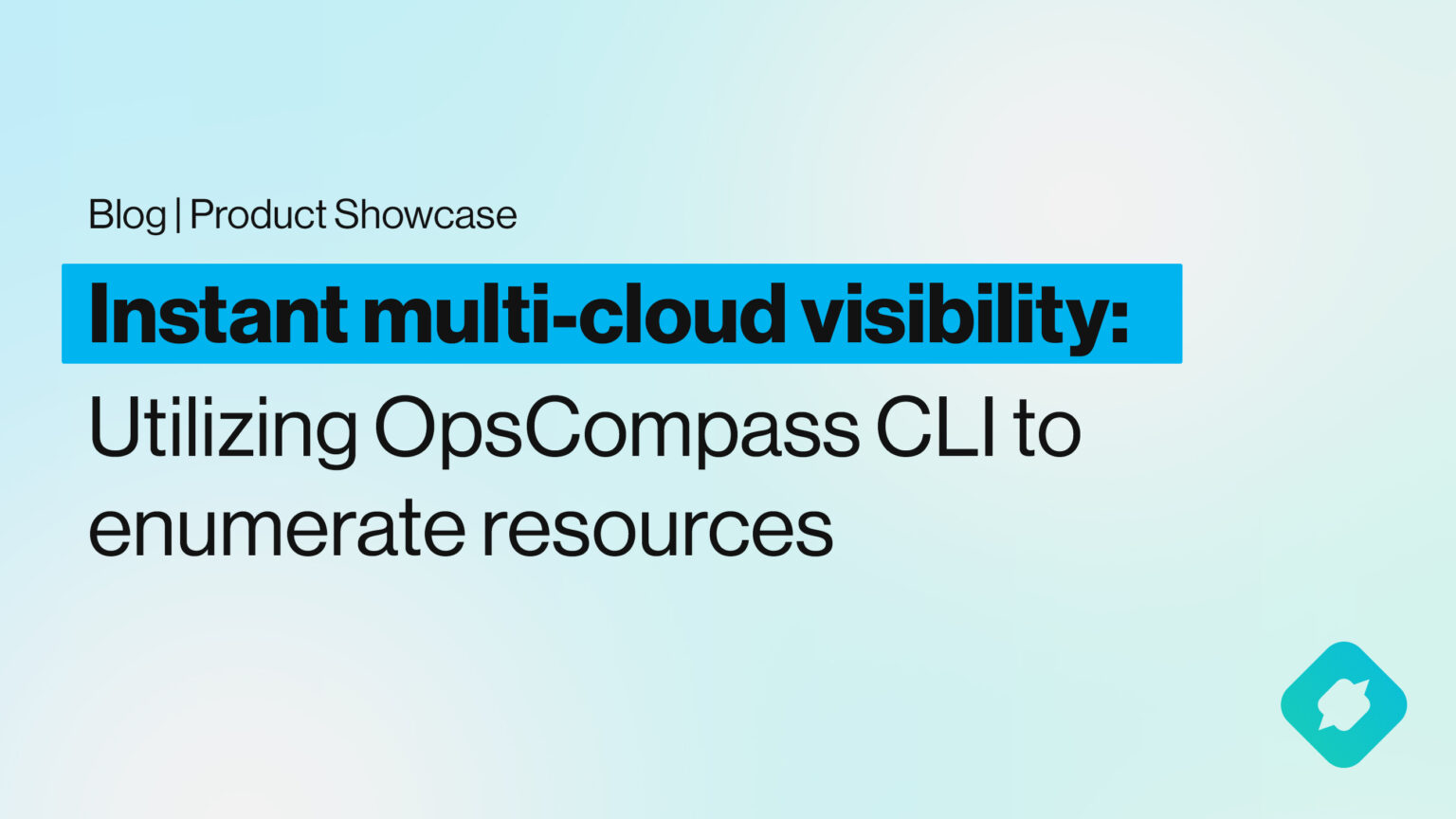 Blog | Product Showcase

Instant multi-cloud visibility:

Utilizing OpsCompass CLI to enumerate resources